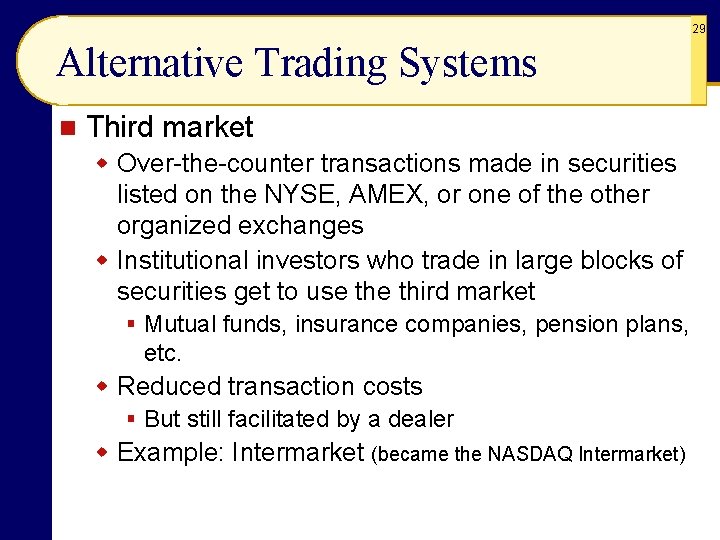 29

Alternative Trading Systems

Third market

Over-the-counter transactions made in securities listed on the NYSE, AMEX, or one of the other organized exchanges

Institutional investors who trade in large blocks of securities get to use the third market

Mutual funds, insurance companies, pension plans, etc.

Reduced transaction costs

But still facilitated by a dealer

Example: Intermarket (became the NASDAQ Intermarket)